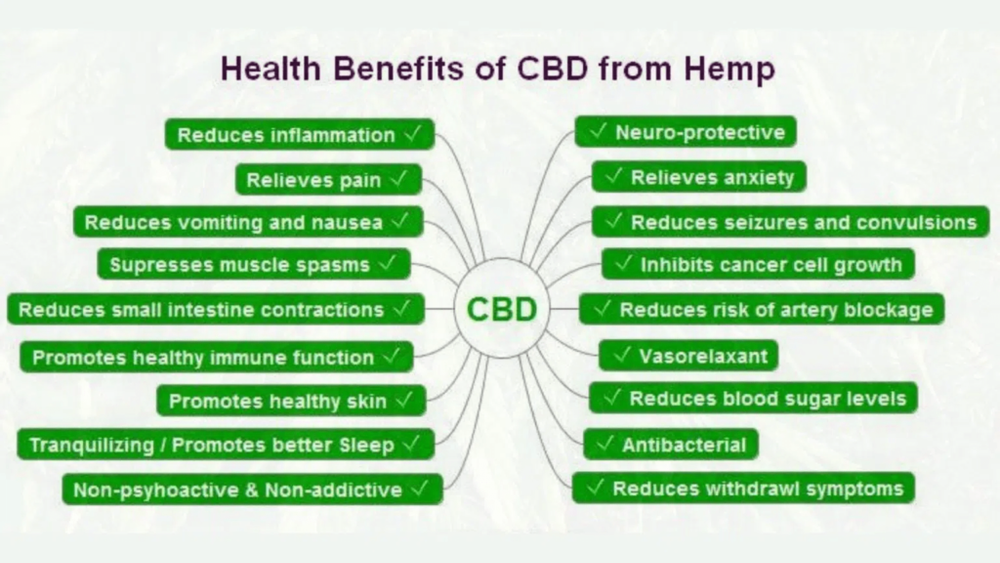 Health Benefits of CBD from Hemp

Reduces inflammation ✓
Relieves pain ✓
Reduces vomiting and nausea ✓
Supresses muscle spasms ✓
Reduces small intestine contractions ✓
Promotes healthy immune function ✓
Promotes healthy skin ✓
Tranquilizing / Promotes better Sleep ✓
Non-psyhoactive & Non-addictive ✓

CBD

✓ Neuro-protective
✓ Relieves anxiety
✓ Reduces seizures and convulsions
✓ Inhibits cancer cell growth
✓ Reduces risk of artery blockage
✓ Vasorelaxant
✓ Reduces blood sugar levels
✓ Antibacterial
✓ Reduces withdrawl symptoms